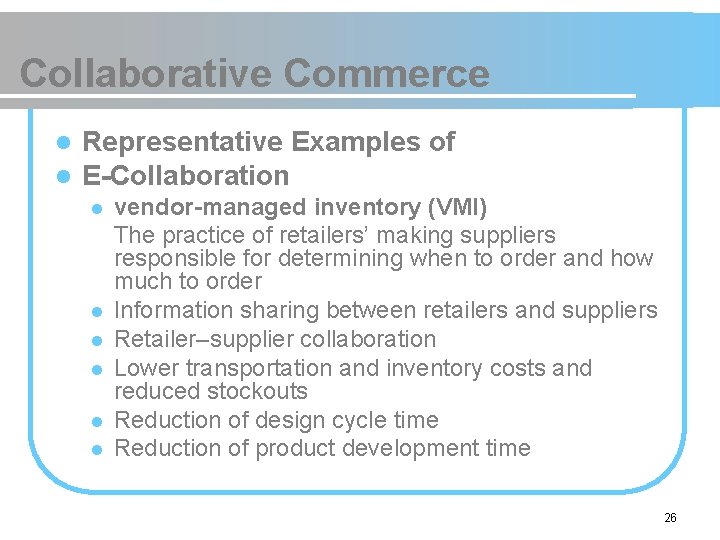 Collaborative Commerce

- Representative Examples of
- E-Collaboration
  - vendor-managed inventory (VMI)
    The practice of retailers' making suppliers responsible for determining when to order and how much to order
  - Information sharing between retailers and suppliers
  - Retailer–supplier collaboration
  - Lower transportation and inventory costs and reduced stockouts
  - Reduction of design cycle time
  - Reduction of product development time

26